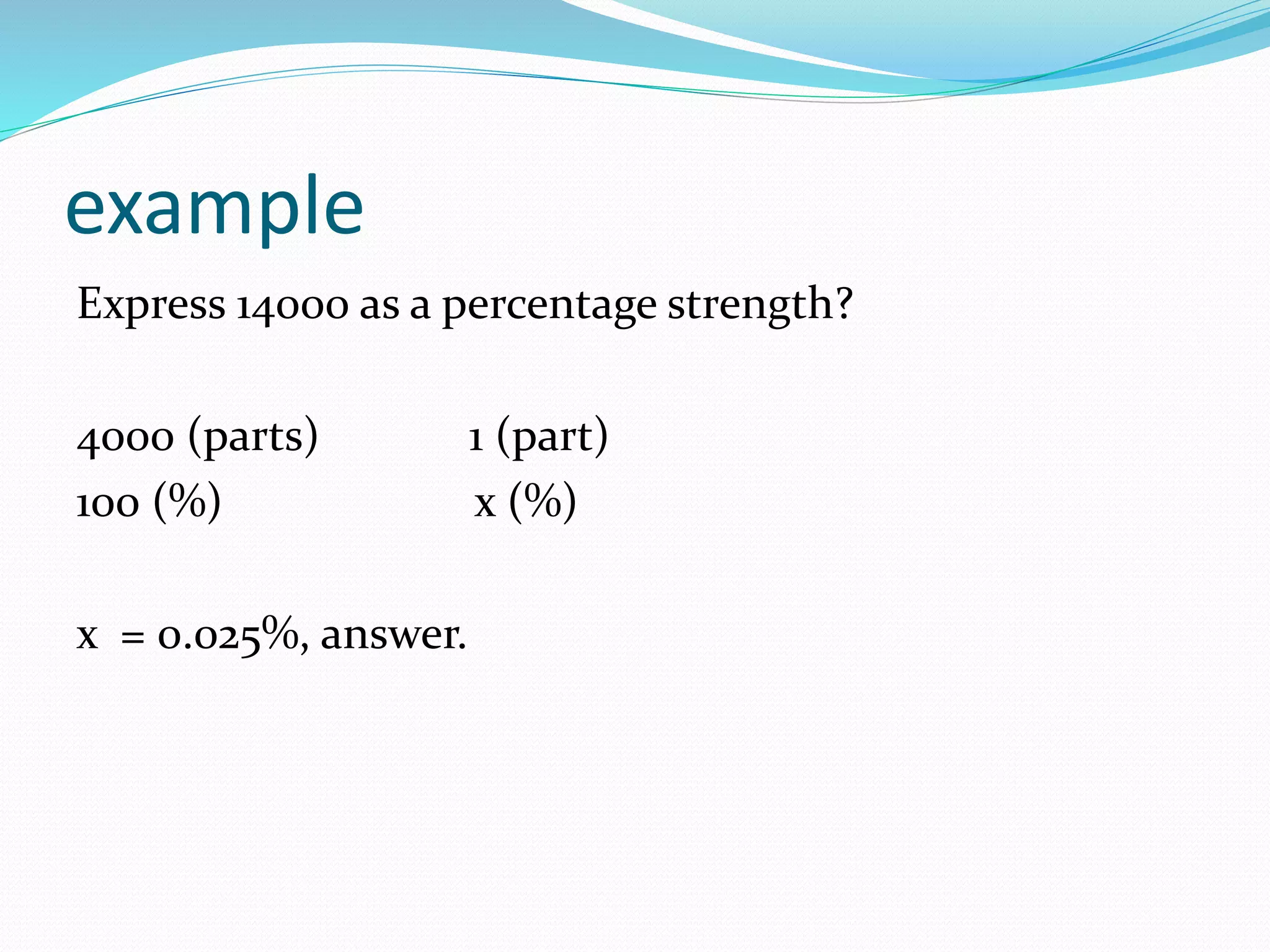 example

Express 14000 as a percentage strength?

4000 (parts)    1 (part)
100 (%)    x (%)

x = 0.025%, answer.